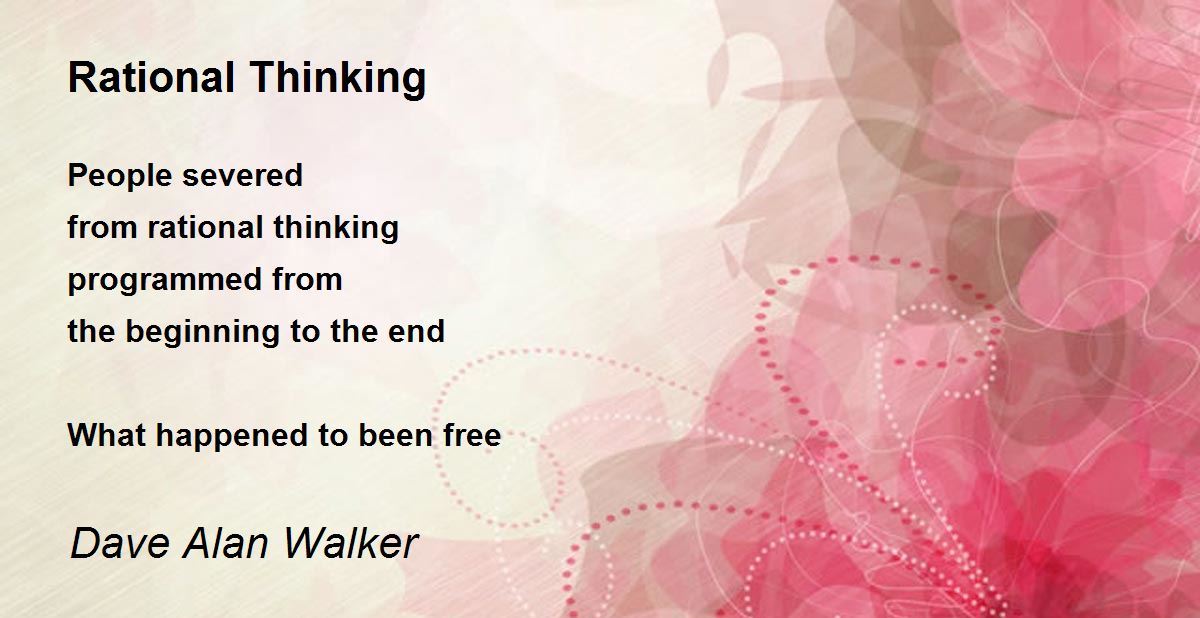 Rational Thinking

People severed
from rational thinking
programmed from
the beginning to the end

What happened to been free

Dave Alan Walker